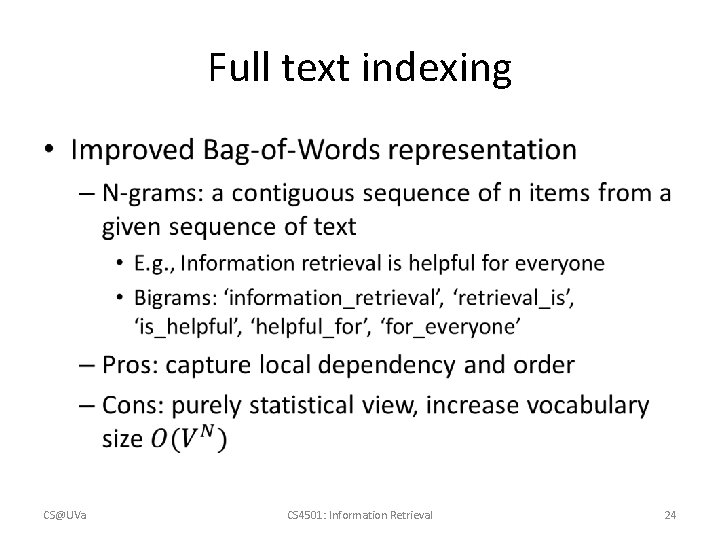 Full text indexing

• Improved Bag-of-Words representation
– N-grams: a contiguous sequence of n items from a given sequence of text
• E.g., Information retrieval is helpful for everyone
• Bigrams: ‘information_retrieval’, ‘retrieval_is’, ‘is_helpful’, ‘helpful_for’, ‘for_everyone’
– Pros: capture local dependency and order
– Cons: purely statistical view, increase vocabulary size $O(V^N)$

CS@UVa
CS4501: Information Retrieval
24